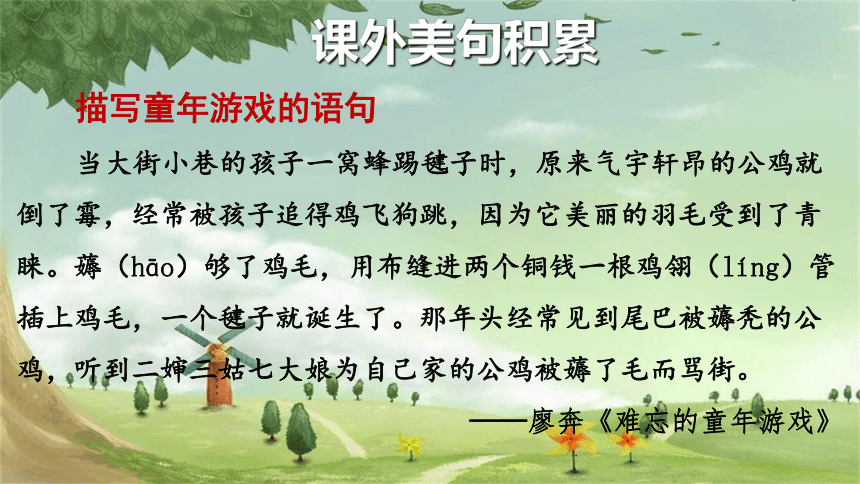 课外美句积累

描写童年游戏的语句

当大街小巷的孩子一窝蜂踢毽子时，原来气宇轩昂的公鸡就倒了霉，经常被孩子追得鸡飞狗跳，因为它美丽的羽毛受到了青睐。薅（hāo）够了鸡毛，用布缝进两个铜钱一根鸡翎（líng）管插上鸡毛，一个毽子就诞生了。那年头经常见到尾巴被薅秃的公鸡，听到二婶三姑七大娘为自己家的公鸡被薅了毛而骂街。

——廖奔《难忘的童年游戏》